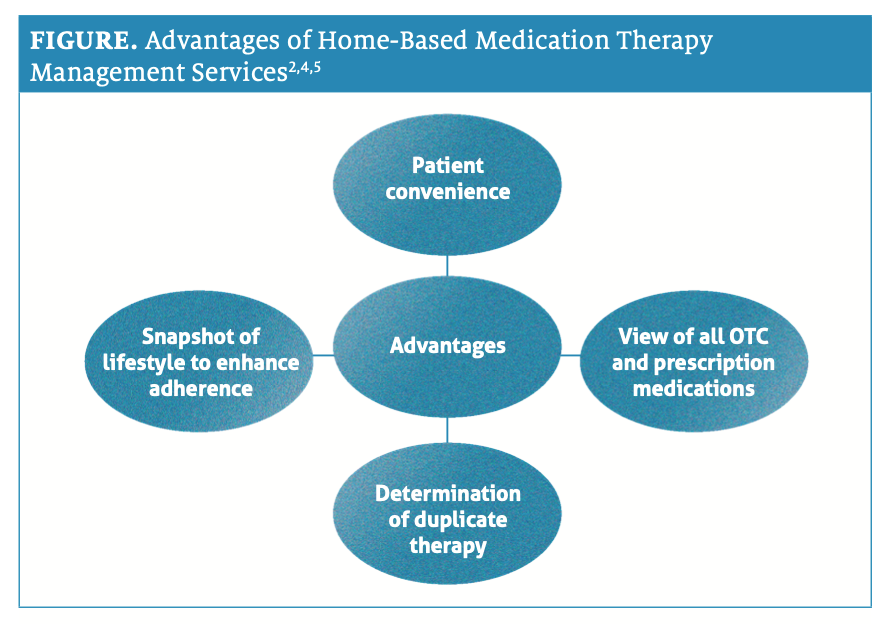 FIGURE. Advantages of Home-Based Medication Therapy Management Services$^{2,4,5}$

Patient convenience

Snapshot of lifestyle to enhance adherence

Advantages

View of all OTC and prescription medications

Determination of duplicate therapy